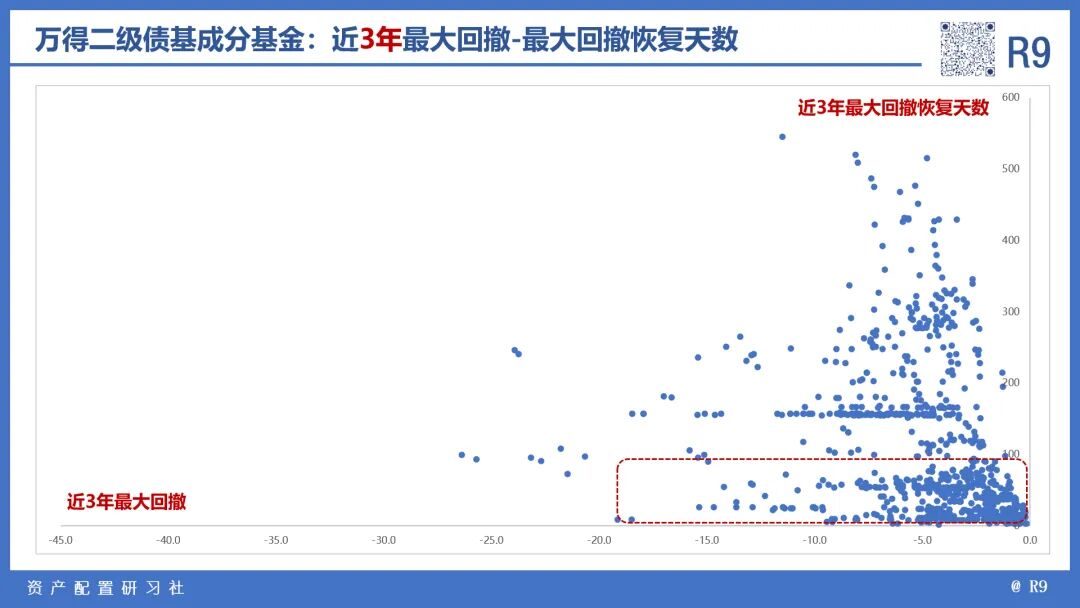 万得二级债基成分基金：近3年最大回撤-最大回撤恢复天数

R9

近3年最大回撤恢复天数

600
500
400
300
200
100

近3年最大回撤

-45.0 -40.0 -35.0 -30.0 -25.0 -20.0 -15.0 -10.0 -5.0 0.0

资产配置研习社

@ R9